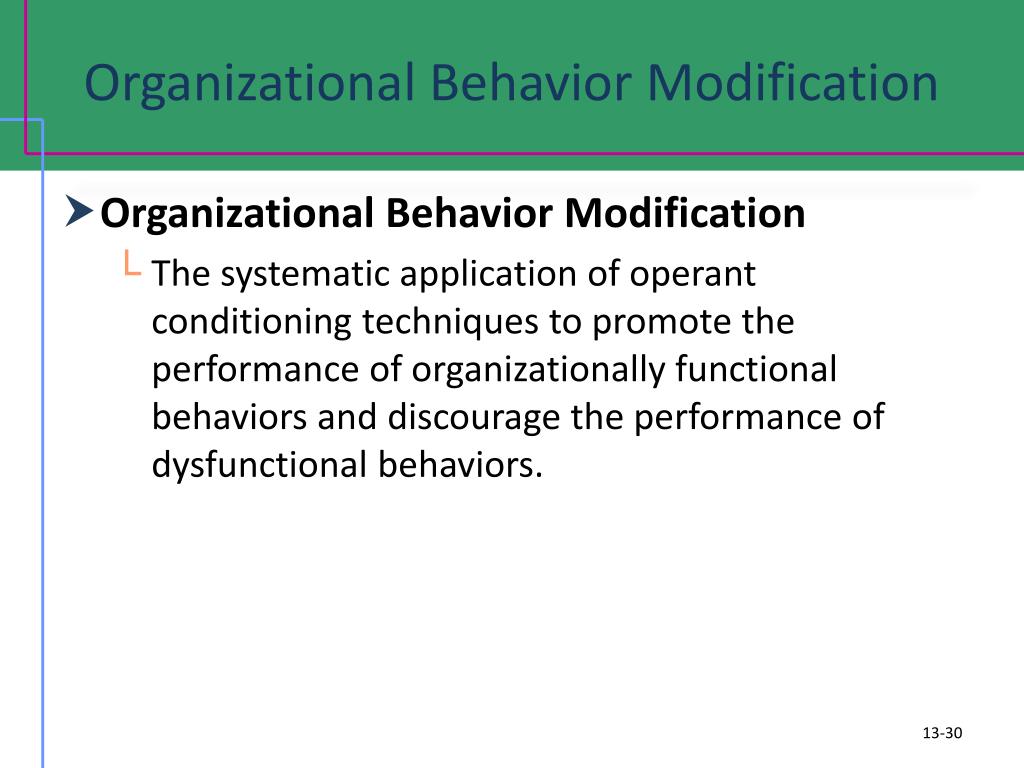 Organizational Behavior Modification

Organizational Behavior Modification

The systematic application of operant conditioning techniques to promote the performance of organizationally functional behaviors and discourage the performance of dysfunctional behaviors.

13-30